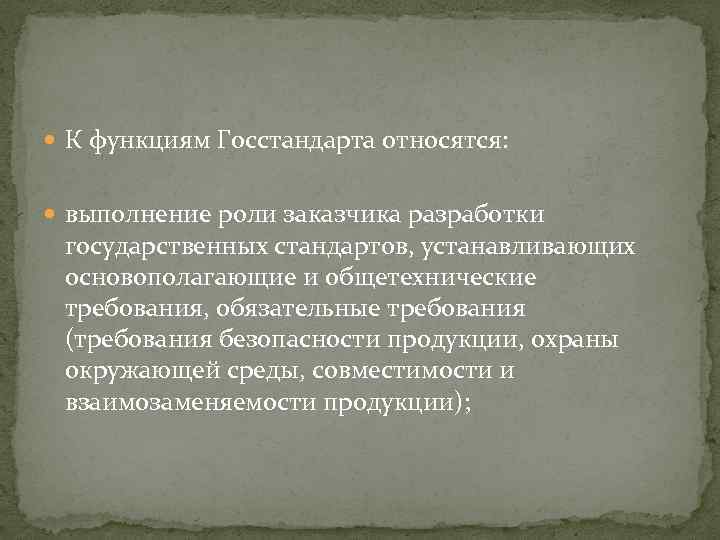 К функциям Госстандарта относятся:

выполнение роли заказчика разработки государственных стандартов, устанавливающих основополагающие и общетехнические требования, обязательные требования (требования безопасности продукции, охраны окружающей среды, совместимости и взаимозаменяемости продукции);